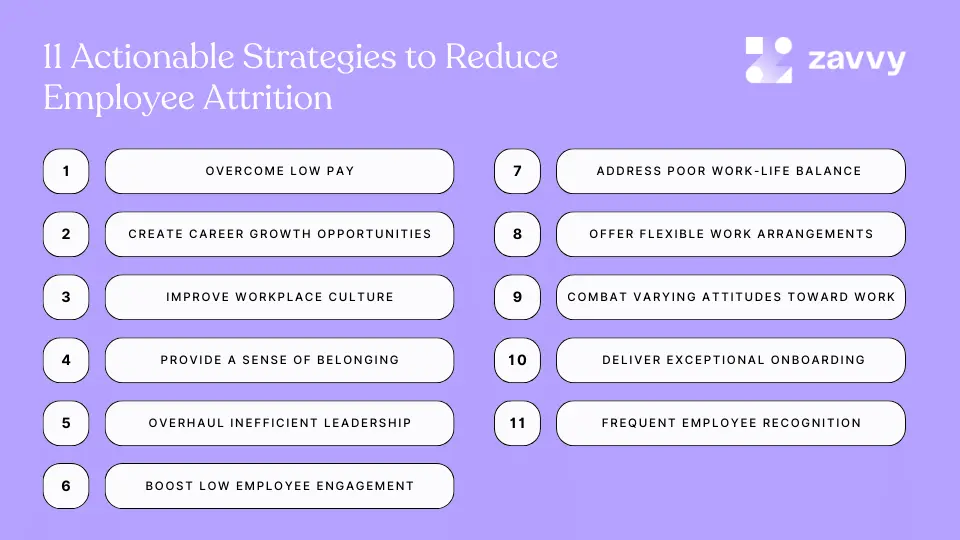 11 Actionable Strategies to Reduce Employee Attrition

zavvy

1 OVERCOME LOW PAY

2 CREATE CAREER GROWTH OPPORTUNITIES

3 IMPROVE WORKPLACE CULTURE

4 PROVIDE A SENSE OF BELONGING

5 OVERHAUL INEFFICIENT LEADERSHIP

6 BOOST LOW EMPLOYEE ENGAGEMENT

7 ADDRESS POOR WORK-LIFE BALANCE

8 OFFER FLEXIBLE WORK ARRANGEMENTS

9 COMBAT VARYING ATTITUDES TOWARD WORK

10 DELIVER EXCEPTIONAL ONBOARDING

11 FREQUENT EMPLOYEE RECOGNITION